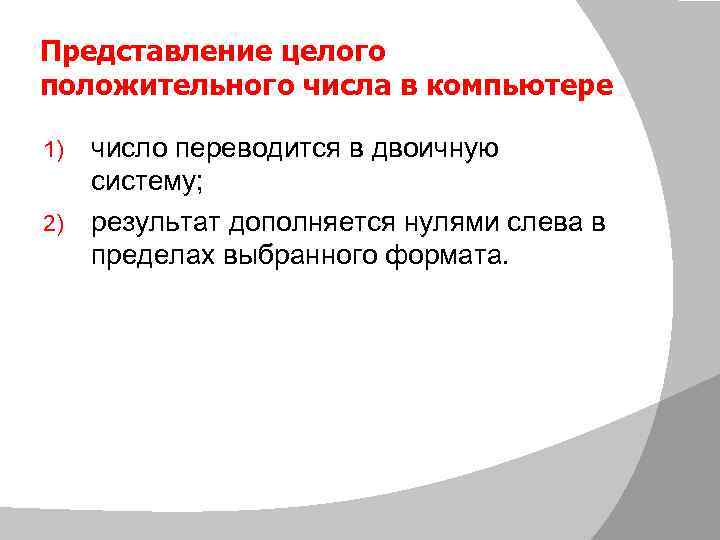 Представление целого положительного числа в компьютере

1) число переводится в двоичную систему;

2) результат дополняется нулями слева в пределах выбранного формата.